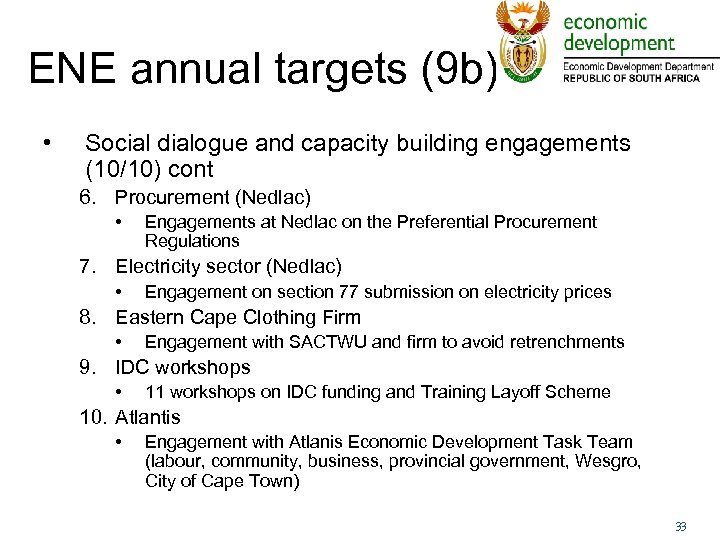 ENE annual targets (9b)

economic development
Economic Development Department
REPUBLIC OF SOUTH AFRICA

• Social dialogue and capacity building engagements (10/10) cont

6. Procurement (Nedlac)
 • Engagements at Nedlac on the Preferential Procurement Regulations
7. Electricity sector (Nedlac)
 • Engagement on section 77 submission on electricity prices
8. Eastern Cape Clothing Firm
 • Engagement with SACTWU and firm to avoid retrenchments
9. IDC workshops
 • 11 workshops on IDC funding and Training Layoff Scheme
10. Atlantis
 • Engagement with Atlanis Economic Development Task Team (labour, community, business, provincial government, Wesgro, City of Cape Town)

33